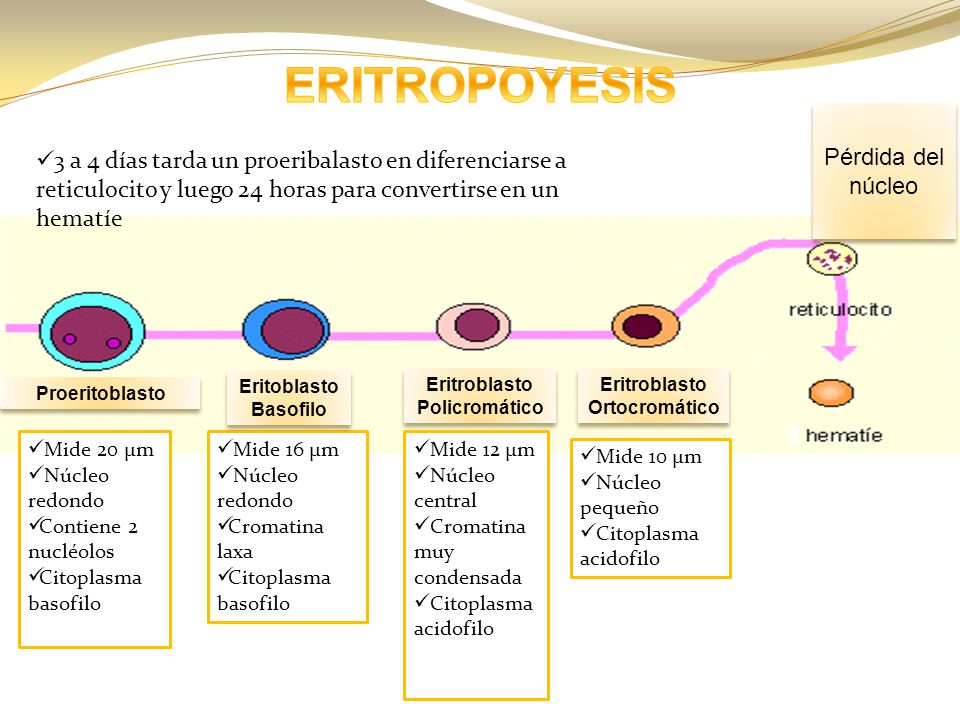 ERITROPOYESIS

✓3 a 4 días tarda un proeribalasto en diferenciarse a reticulocito y luego 24 horas para convertirse en un hematíe

Pérdida del núcleo

reticulocito

hematíe

Proeritoblasto

✓Mide 20 μm
✓Núcleo redondo
✓Contiene 2 nucléolos
✓Citoplasma basofilo

Eritoblasto Basofilo

✓Mide 16 μm
✓Núcleo redondo
✓Cromatina laxa
✓Citoplasma basofilo

Eritroblasto Policromático

✓Mide 12 μm
✓Núcleo central
✓Cromatina muy condensada
✓Citoplasma acidofilo

Eritroblasto Ortocromático

✓Mide 10 μm
✓Núcleo pequeño
✓Citoplasma acidofilo